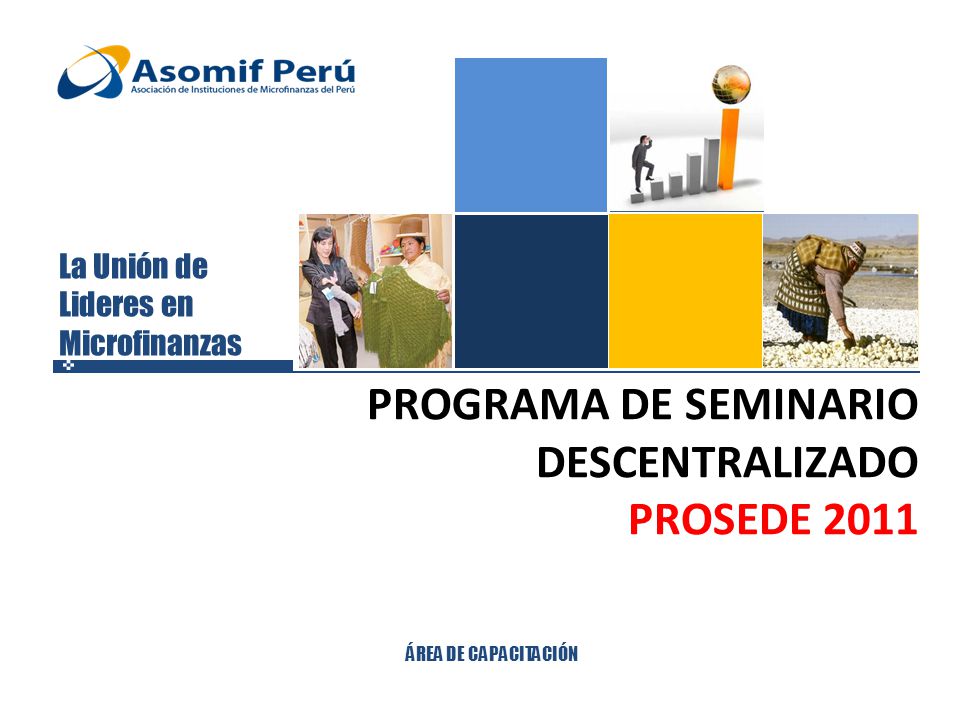 Asomif Perú
Asociación de Instituciones de Microfinanzas del Perú

La Unión de Lideres en Microfinanzas

PROGRAMA DE SEMINARIO DESCENTRALIZADO
PROSEDE 2011

ÁREA DE CAPACITACIÓN